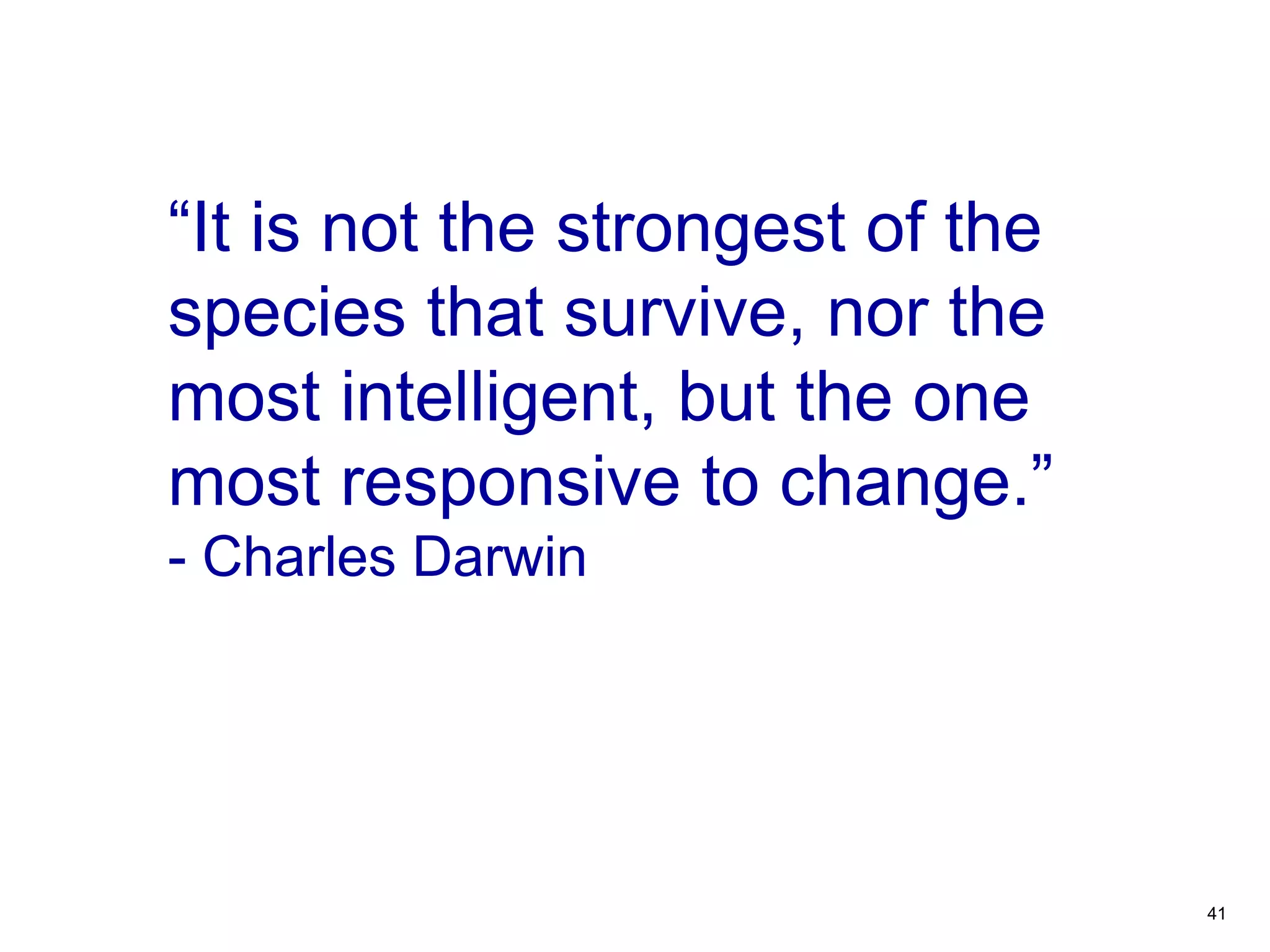 “It is not the strongest of the species that survive, nor the most intelligent, but the one most responsive to change.”
- Charles Darwin

41